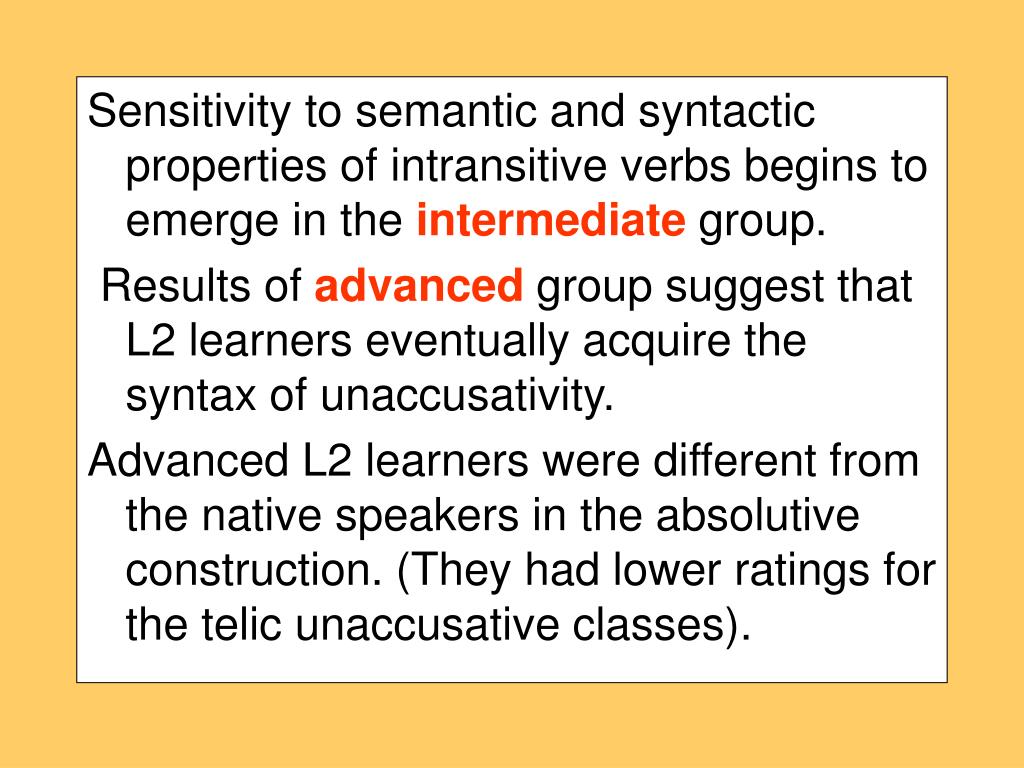 Sensitivity to semantic and syntactic properties of intransitive verbs begins to emerge in the intermediate group.

Results of advanced group suggest that L2 learners eventually acquire the syntax of unaccusativity.

Advanced L2 learners were different from the native speakers in the absolutive construction. (They had lower ratings for the telic unaccusative classes).